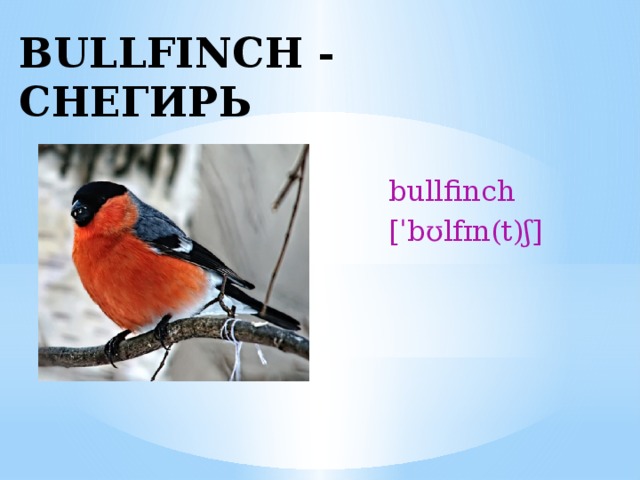 BULLFINCH - СНЕГИРЬ

bullfinch
[ˈbʊlfɪn(t)ʃ]